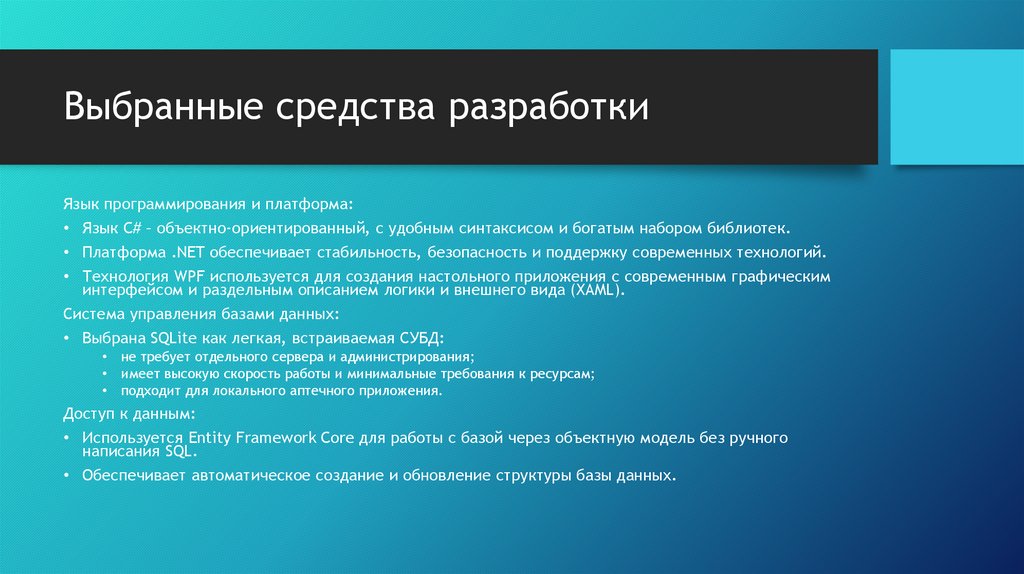 Выбранные средства разработки

Язык программирования и платформа:

• Язык C# – объектно-ориентированный, с удобным синтаксисом и богатым набором библиотек.

• Платформа .NET обеспечивает стабильность, безопасность и поддержку современных технологий.

• Технология WPF используется для создания настольного приложения с современным графическим интерфейсом и раздельным описанием логики и внешнего вида (XAML).

Система управления базами данных:

• Выбрана SQLite как легкая, встраиваемая СУБД:

• не требует отдельного сервера и администрирования;

• имеет высокую скорость работы и минимальные требования к ресурсам;

• подходит для локального аптечного приложения.

Доступ к данным:

• Используется Entity Framework Core для работы с базой через объектную модель без ручного написания SQL.

• Обеспечивает автоматическое создание и обновление структуры базы данных.